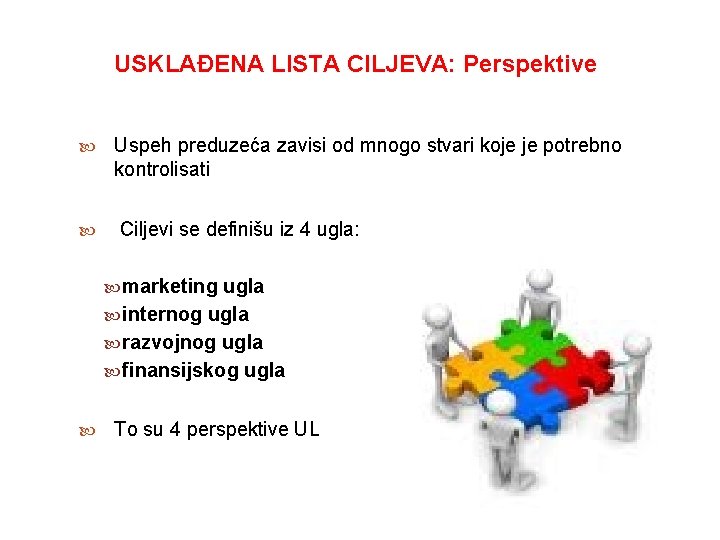 USKLAĐENA LISTA CILJEVA: Perspektive

Uspeh preduzeća zavisi od mnogo stvari koje je potrebno kontrolisati

Ciljevi se definišu iz 4 ugla:

marketing ugla
internog ugla
razvojnog ugla
finansijskog ugla

To su 4 perspektive UL